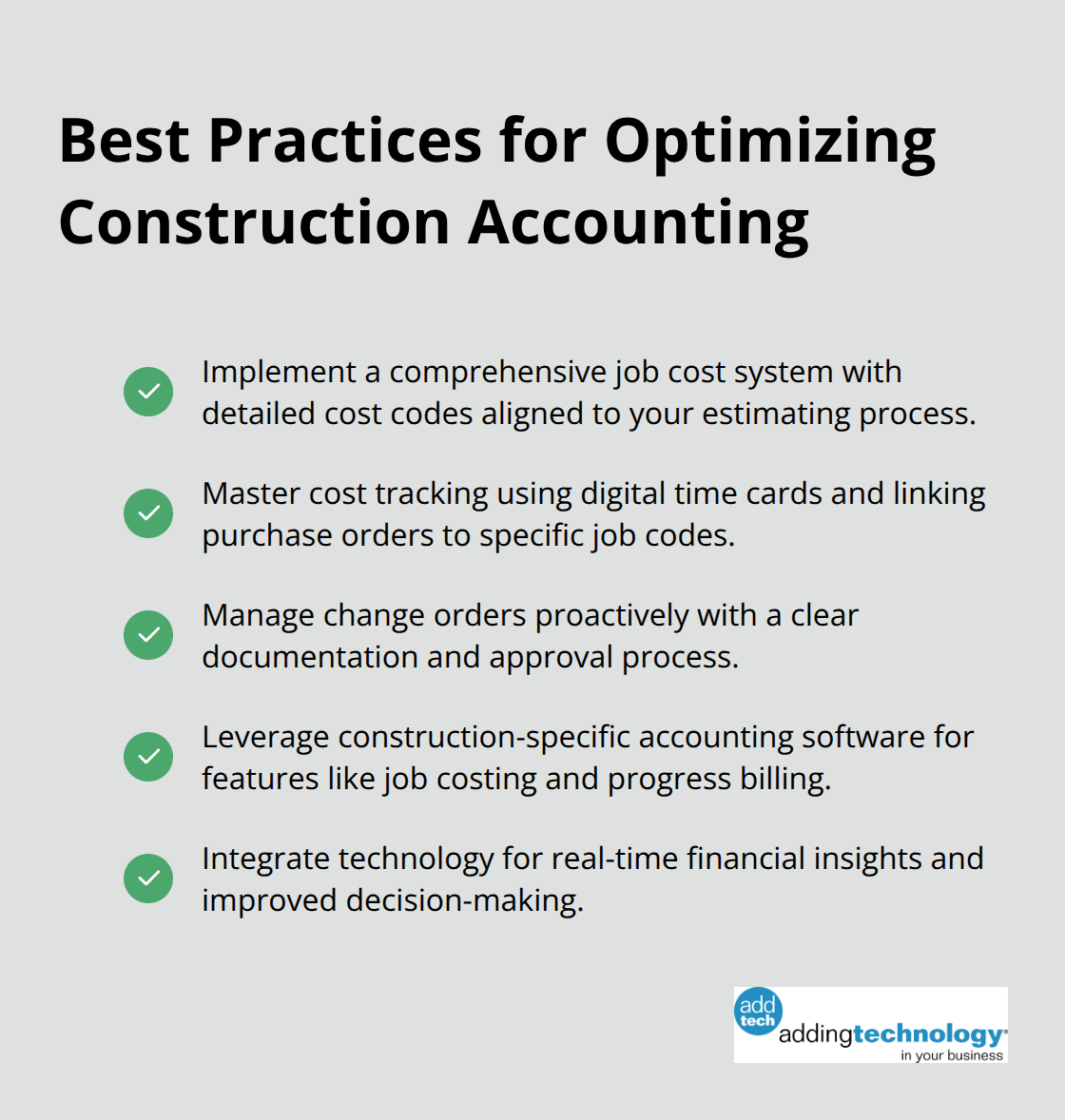 Best Practices for Optimizing Construction Accounting

Implement a comprehensive job cost system with detailed cost codes aligned to your estimating process.

Master cost tracking using digital time cards and linking purchase orders to specific job codes.

Manage change orders proactively with a clear documentation and approval process.

Leverage construction-specific accounting software for features like job costing and progress billing.

Integrate technology for real-time financial insights and improved decision-making.

add tech addingtechnology in your business